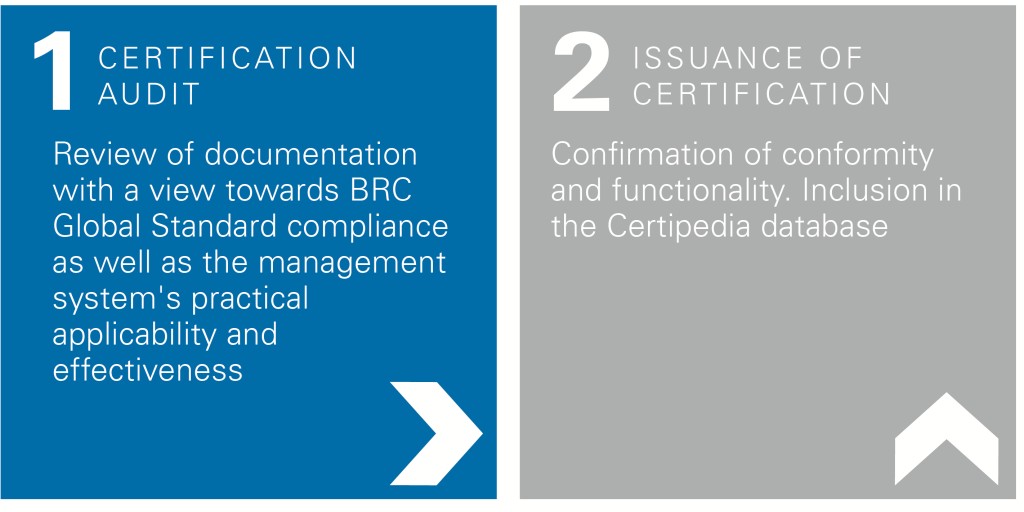 1 CERTIFICATION AUDIT

Review of documentation with a view towards BRC Global Standard compliance as well as the management system's practical applicability and effectiveness

2 ISSUANCE OF CERTIFICATION

Confirmation of conformity and functionality. Inclusion in the Certipedia database